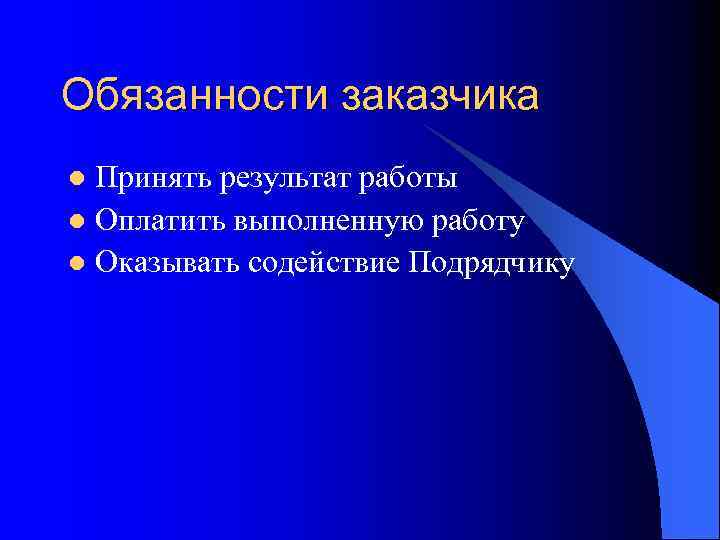 Обязанности заказчика

- Принять результат работы
- Оплатить выполненную работу
- Оказывать содействие Подрядчику